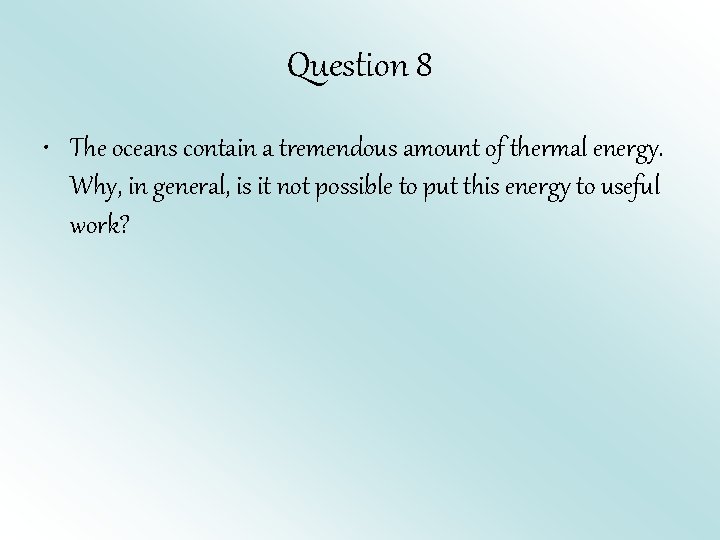 Question 8

• The oceans contain a tremendous amount of thermal energy. Why, in general, is it not possible to put this energy to useful work?